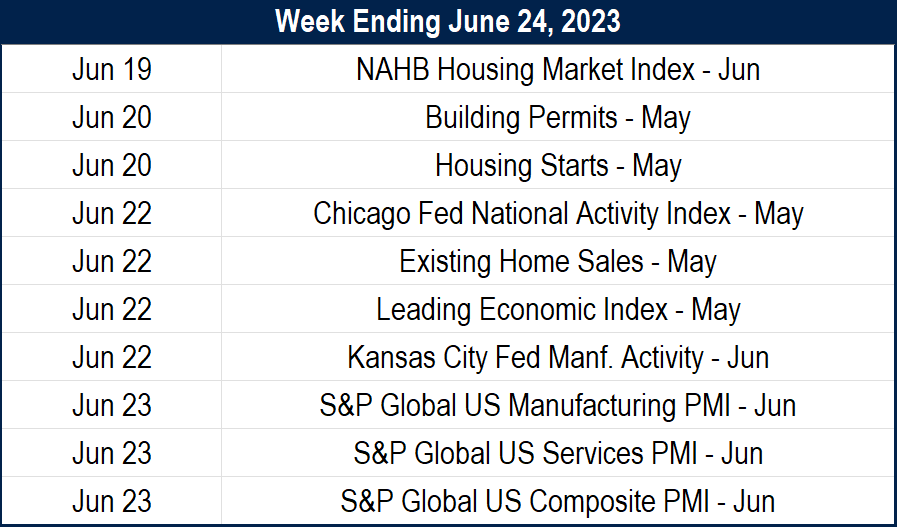 | Week Ending June 24, 2023 | |
|---|---|
| Jun 19 | NAHB Housing Market Index - Jun |
| Jun 20 | Building Permits - May |
| Jun 20 | Housing Starts - May |
| Jun 22 | Chicago Fed National Activity Index - May |
| Jun 22 | Existing Home Sales - May |
| Jun 22 | Leading Economic Index - May |
| Jun 22 | Kansas City Fed Manf. Activity - Jun |
| Jun 23 | S&P Global US Manufacturing PMI - Jun |
| Jun 23 | S&P Global US Services PMI - Jun |
| Jun 23 | S&P Global US Composite PMI - Jun |